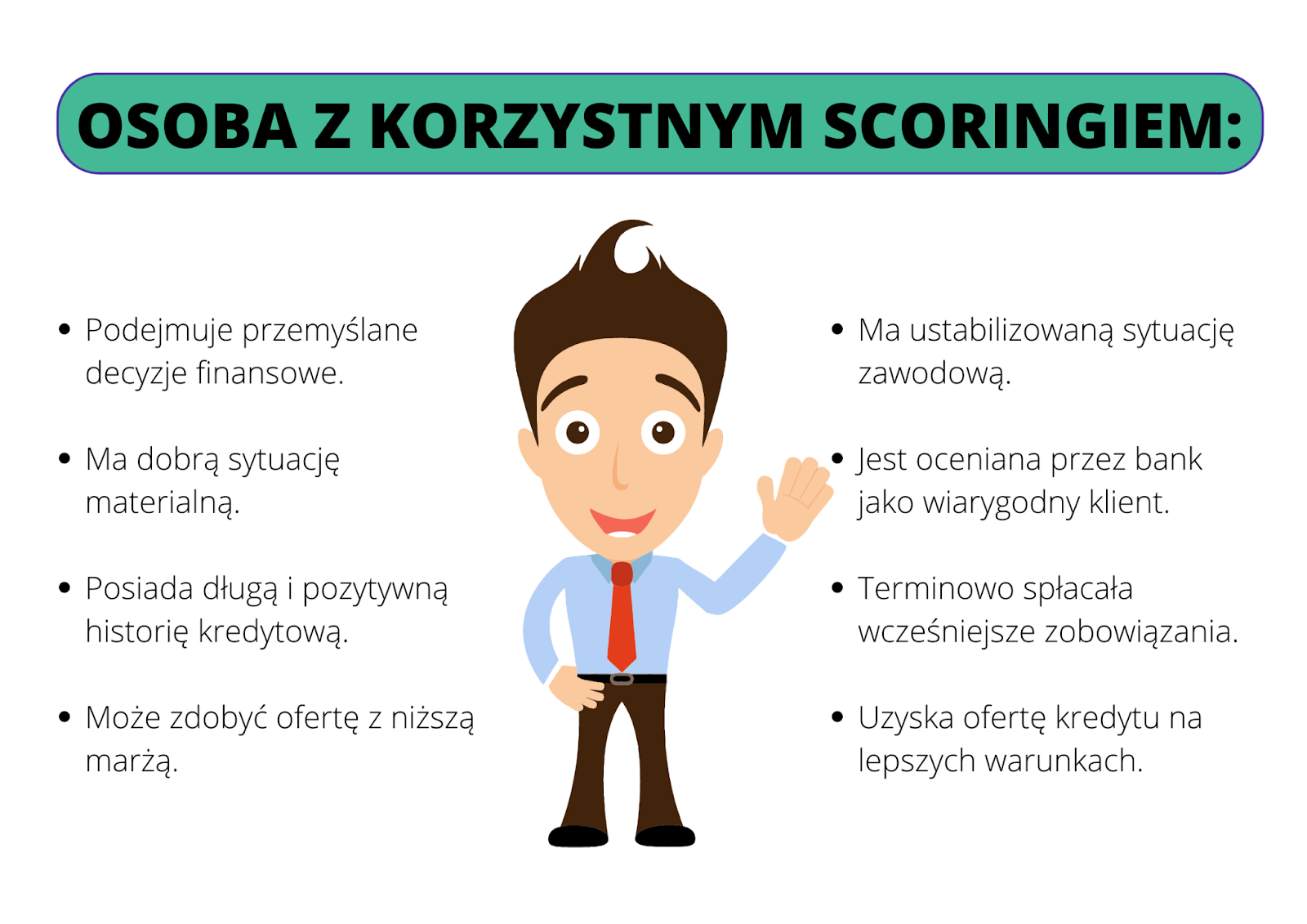 OSOBA Z KORZYSTNYM SCORINGIEM:

• Podejmuje przemyślane decyzje finansowe.

• Ma dobrą sytuację materialną.

• Posiada długą i pozytywną historię kredytową.

• Może zdobyć ofertę z niższą marżą.

• Ma ustabilizowaną sytuację zawodową.

• Jest oceniana przez bank jako wiarygodny klient.

• Terminowo spłacała wcześniejsze zobowiązania.

• Uzyska ofertę kredytu na lepszych warunkach.